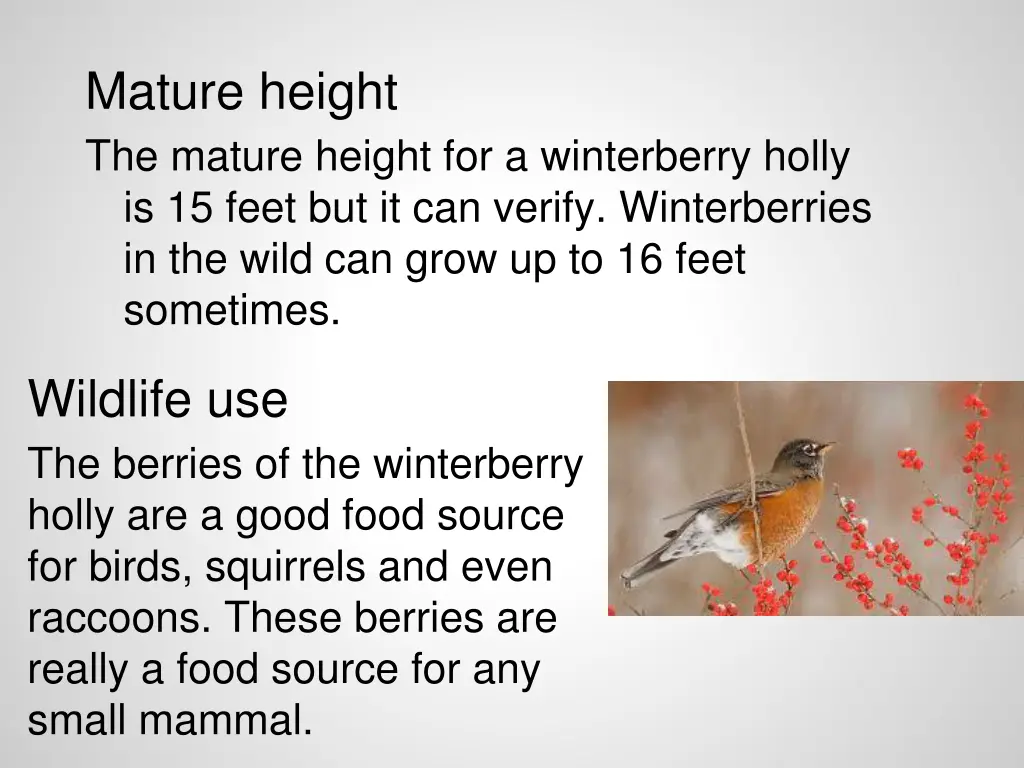 Mature height

The mature height for a winterberry holly is 15 feet but it can verify. Winterberries in the wild can grow up to 16 feet sometimes.

Wildlife use

The berries of the winterberry holly are a good food source for birds, squirrels and even raccoons. These berries are really a food source for any small mammal.